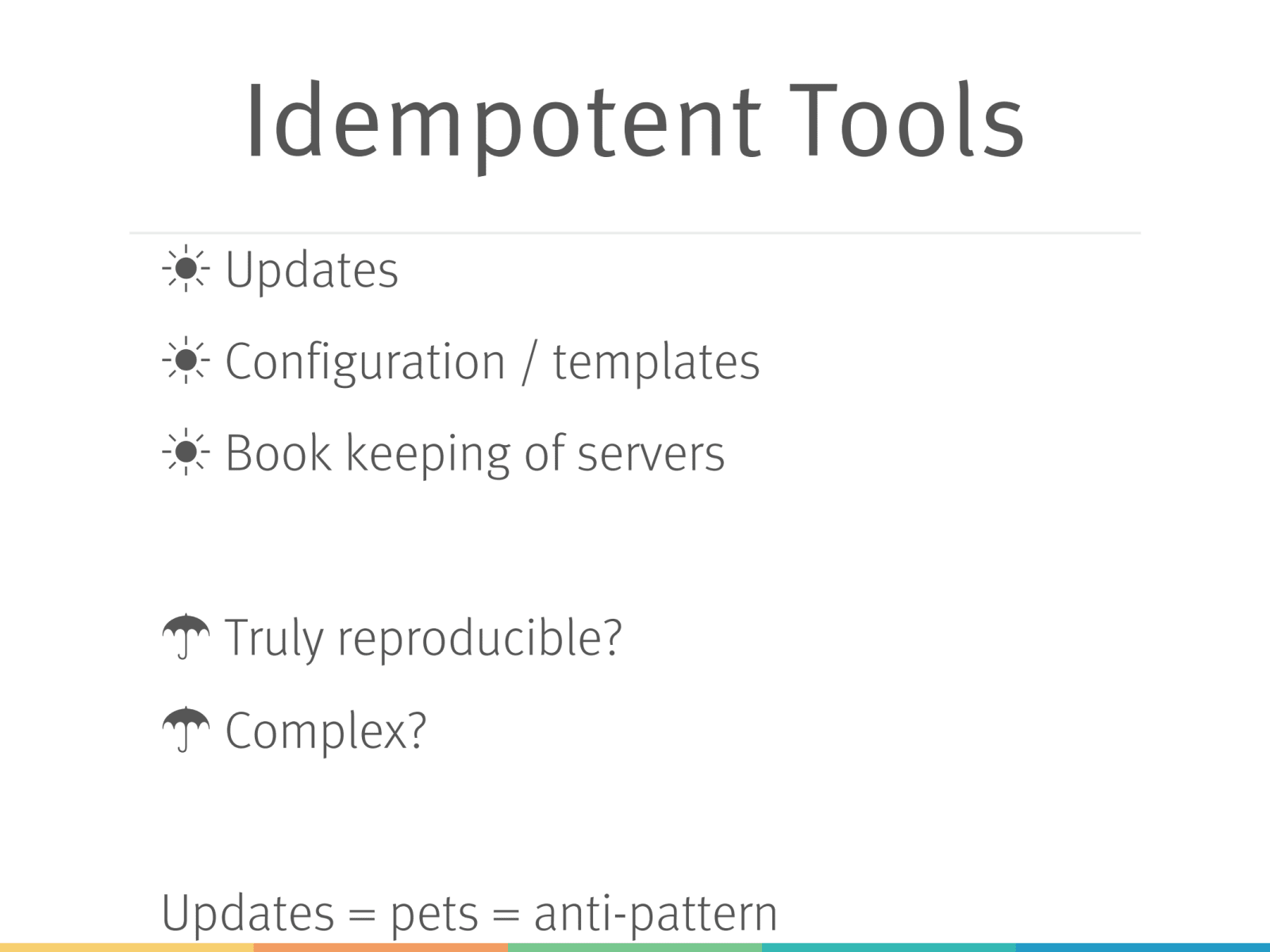 Idempotent Tools

☀ Updates

☀ Configuration / templates

☀ Book keeping of servers

☂ Truly reproducible?

☂ Complex?

Updates = pets = anti-pattern